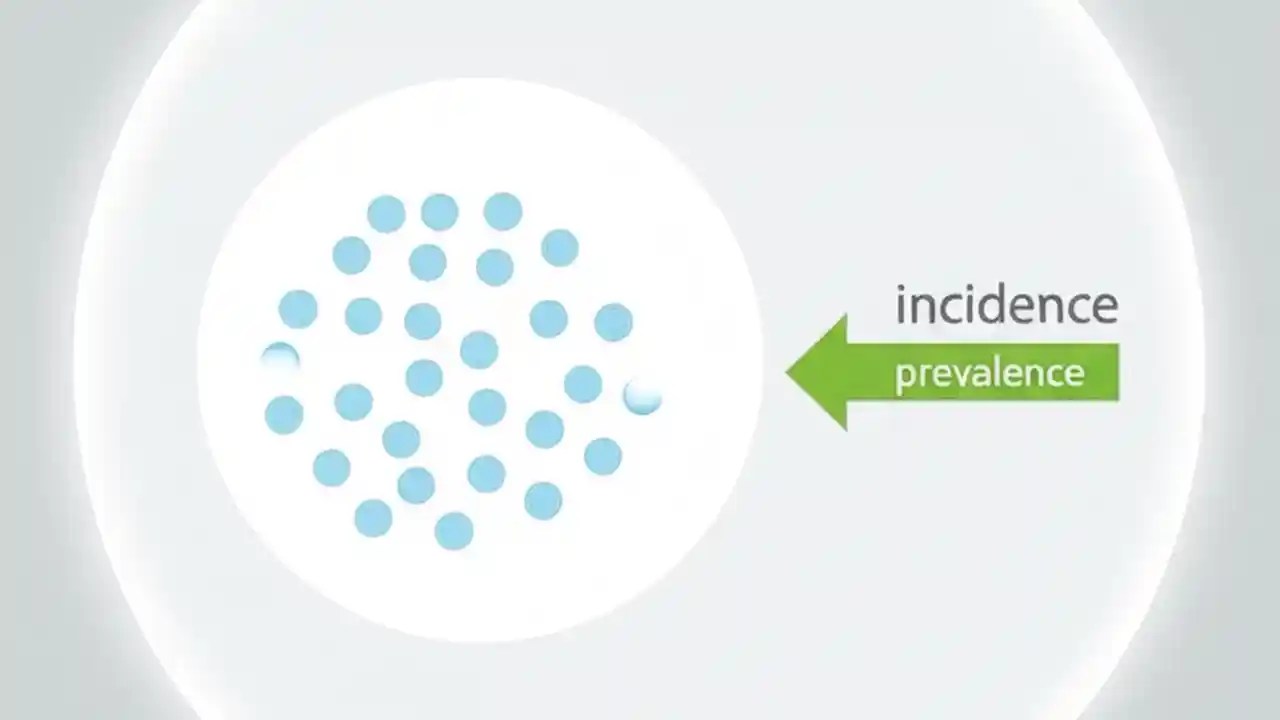 incidence
prevalence